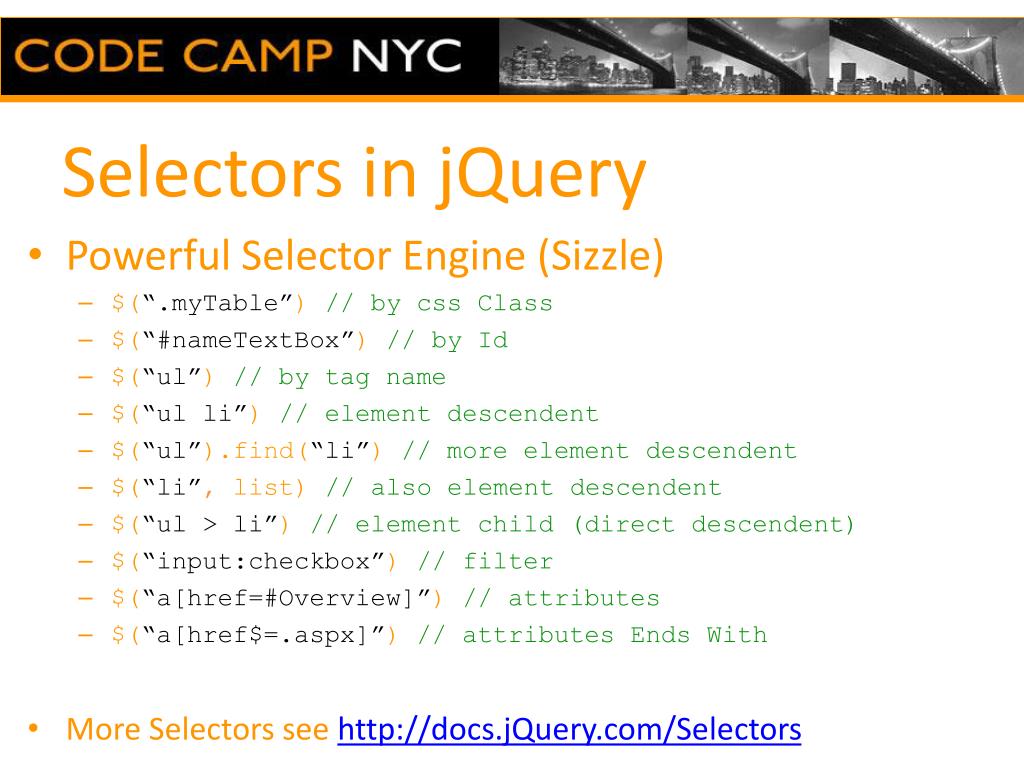 CODE CAMP NYC

Selectors in jQuery

• Powerful Selector Engine (Sizzle)
 – $(“.myTable”) // by css Class
 – $(“#nameTextBox”) // by Id
 – $(“ul”) // by tag name
 – $(“ul li”) // element descendent
 – $(“ul”).find(“li”) // more element descendent
 – $(“li”, list) // also element descendent
 – $(“ul > li”) // element child (direct descendent)
 – $(“input:checkbox”) // filter
 – $(“a[href=#Overview]”) // attributes
 – $(“a[href$=.aspx]”) // attributes Ends With

• More Selectors see http://docs.jQuery.com/Selectors